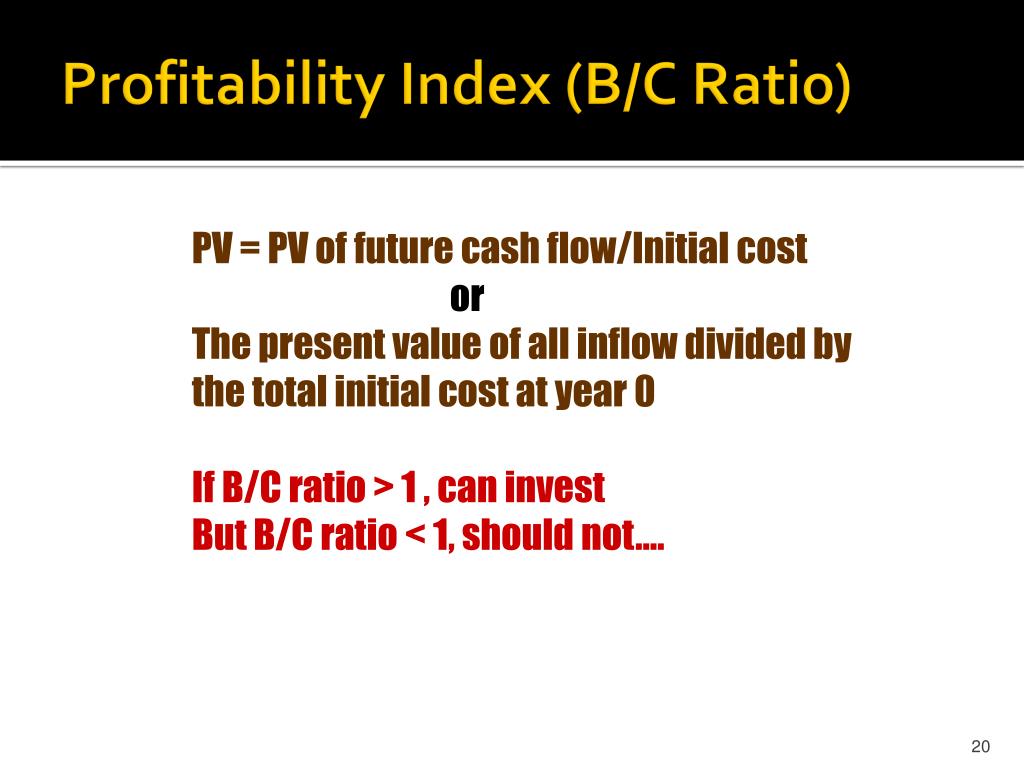 Profitability Index (B/C Ratio)

PV = PV of future cash flow/Initial cost
or
The present value of all inflow divided by the total initial cost at year 0

If B/C ratio > 1 , can invest
But B/C ratio < 1, should not....

20